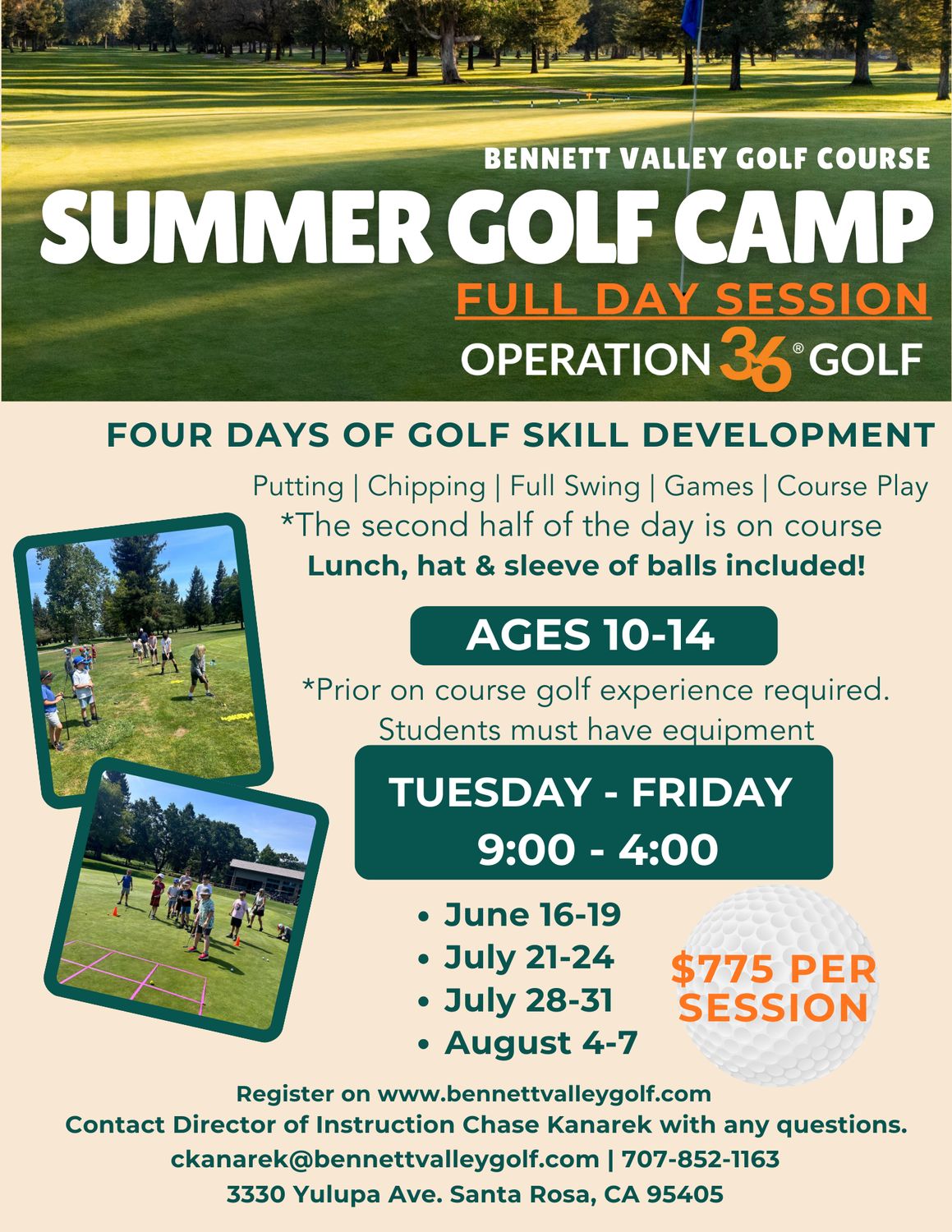 BENNETT VALLEY GOLF COURSE
SUMMER GOLF CAMP
FULL DAY SESSION
OPERATION 36® GOLF

FOUR DAYS OF GOLF SKILL DEVELOPMENT

Putting | Chipping | Full Swing | Games | Course Play
*The second half of the day is on course
Lunch, hat & sleeve of balls included!

AGES 10-14

*Prior on course golf experience required. Students must have equipment

TUESDAY - FRIDAY
9:00 - 4:00

• June 16-19
• July 21-24
• July 28-31
• August 4-7

$775 PER SESSION

Register on www.bennettvalleygolf.com
Contact Director of Instruction Chase Kanarek with any questions.
ckanarek@bennettvalleygolf.com | 707-852-1163
3330 Yulupa Ave. Santa Rosa, CA 95405